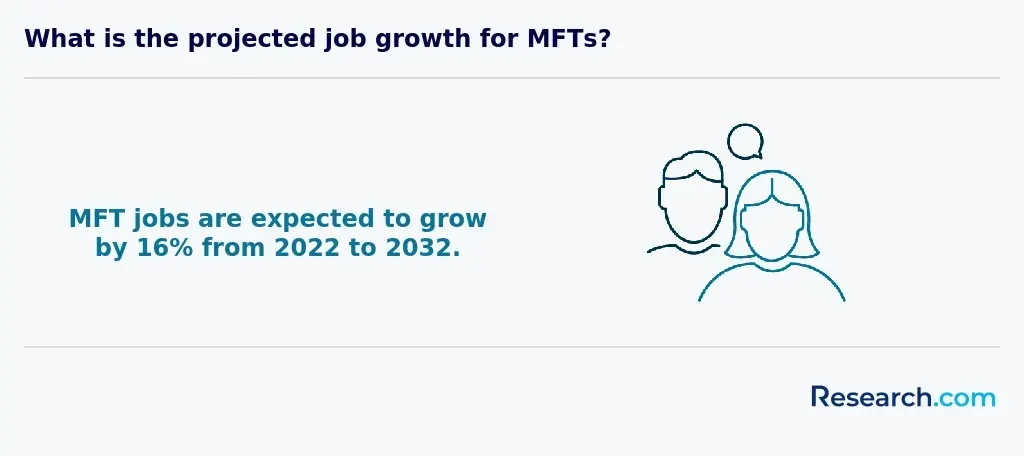 What is the projected job growth for MFTs?

MFT jobs are expected to grow by 16% from 2022 to 2032.

Research.com